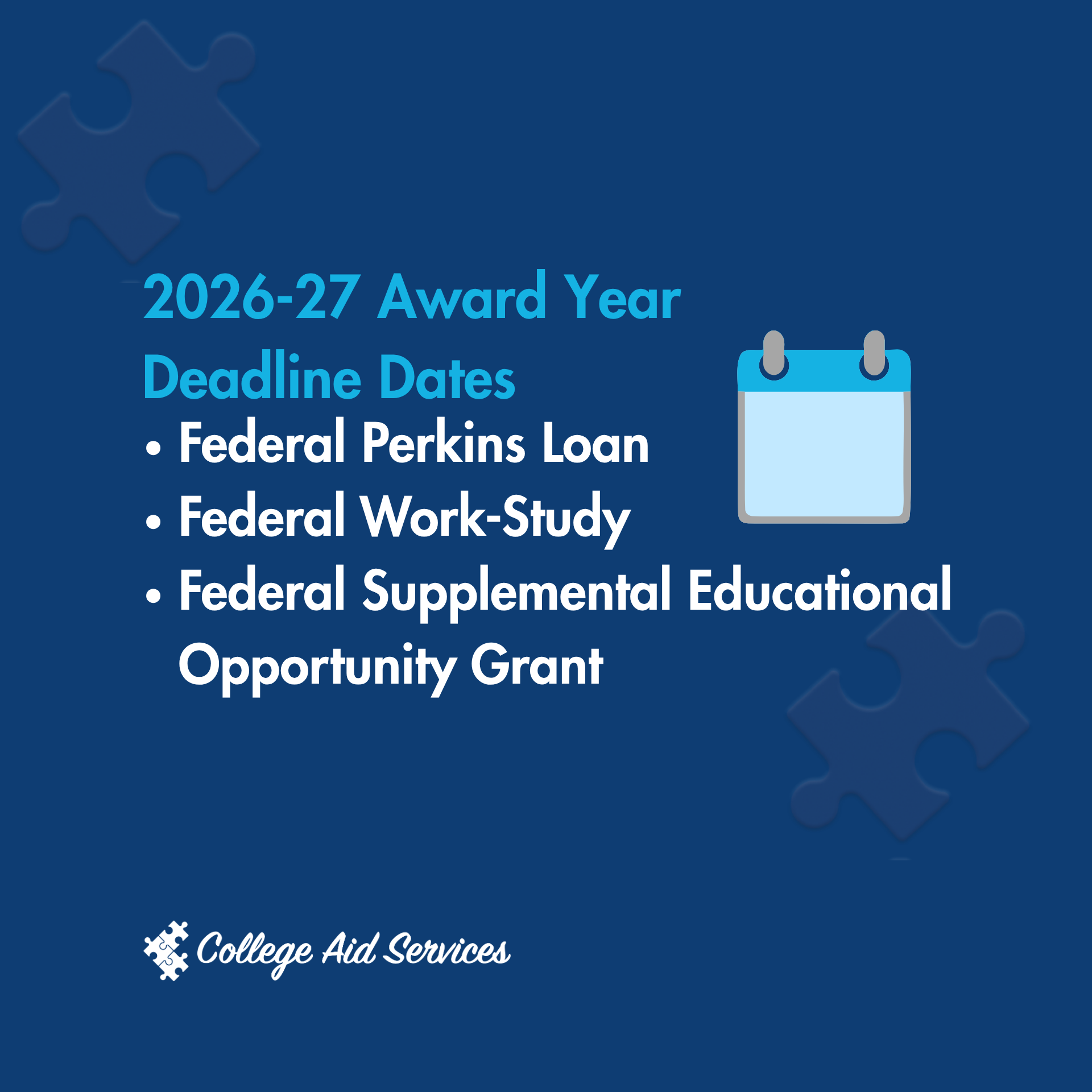 2026-27 Award Year
Deadline Dates

• Federal Perkins Loan
• Federal Work-Study
• Federal Supplemental Educational Opportunity Grant

College Aid Services